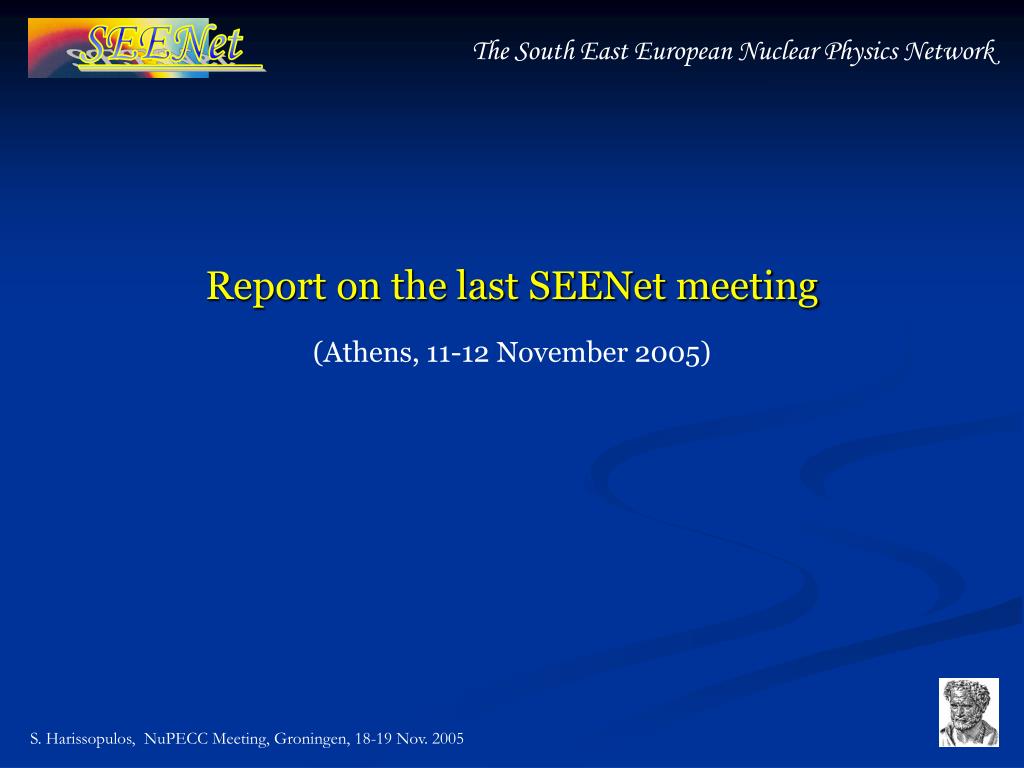 SEENet

The South East European Nuclear Physics Network

Report on the last SEENet meeting

(Athens, 11-12 November 2005)

S. Harissopulos, NuPECC Meeting, Groningen, 18-19 Nov. 2005